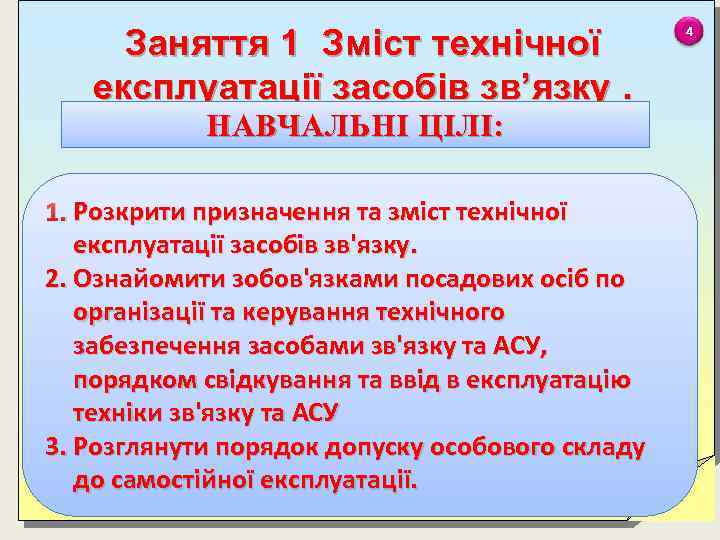 4

Заняття 1 Зміст технічної експлуатації засобів зв’язку .

НАВЧАЛЬНІ ЦІЛІ:

1. Розкрити призначення та зміст технічної експлуатації засобів зв'язку.
2. Ознайомити зобов'язками посадових осіб по організації та керування технічного забезпечення засобами зв'язку та АСУ, порядком свідкування та ввід в експлуатацію техніки зв'язку та АСУ
3. Розглянути порядок допуску особового складу до самостійної експлуатації.